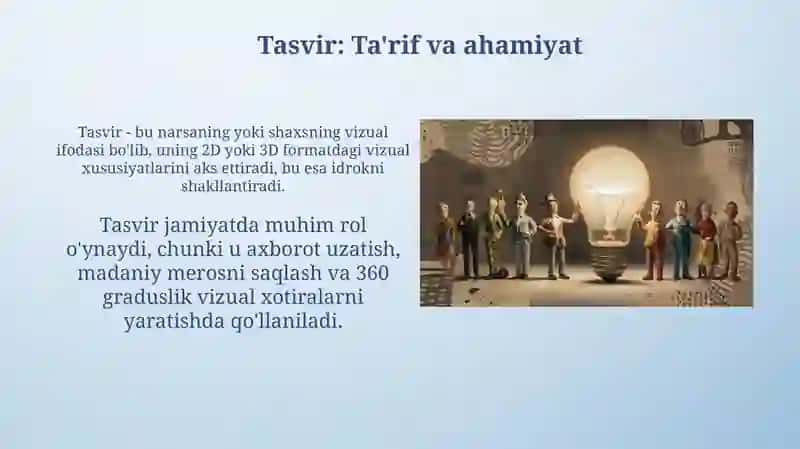 Tasvir: Ta'rif va ahamiyat

Tasvir - bu narsaning yoki shaxsning vizual ifodasi bo'lib, uning 2D yoki 3D formatdagi vizual xususiyatlarini aks ettiradi, bu esa idrokni shakllantiradi.

Tasvir jamiyatda muhim rol o'ynaydi, chunki u axborot uzatish, madaniy merosni saqlash va 360 graduslik vizual xotiralarni yaratishda qo'llaniladi.